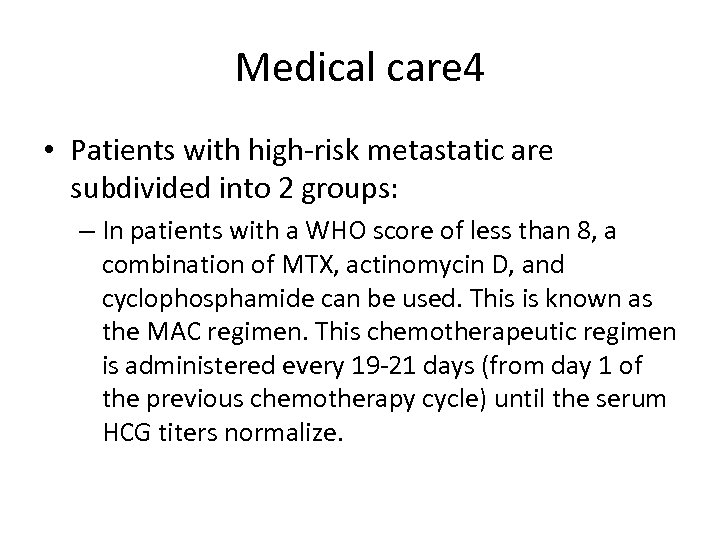 Medical care4

• Patients with high-risk metastatic are subdivided into 2 groups:

– In patients with a WHO score of less than 8, a combination of MTX, actinomycin D, and cyclophosphamide can be used. This is known as the MAC regimen. This chemotherapeutic regimen is administered every 19-21 days (from day 1 of the previous chemotherapy cycle) until the serum HCG titers normalize.